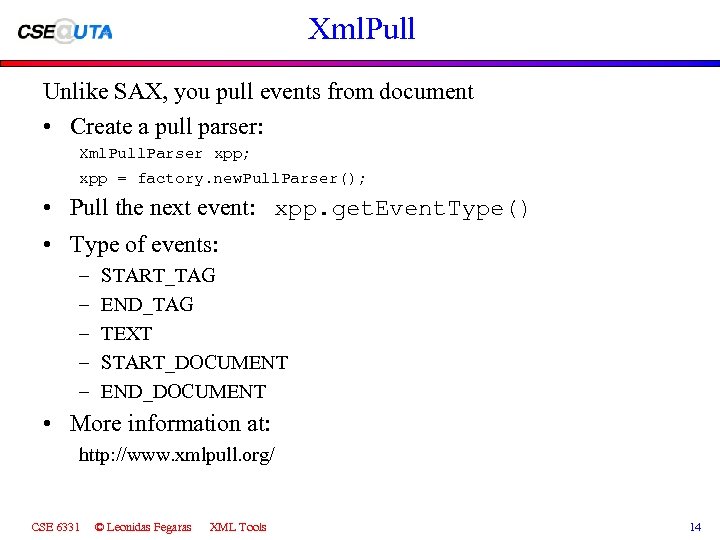 CSE@UTA

XmlPull

Unlike SAX, you pull events from document

• Create a pull parser:
XmlPullParser xpp;
xpp = factory.newPullParser();

• Pull the next event: xpp.getEventType()

• Type of events:
– START_TAG
– END_TAG
– TEXT
– START_DOCUMENT
– END_DOCUMENT

• More information at:
http://www.xmlpull.org/

CSE 6331 © Leonidas Fegaras XML Tools 14